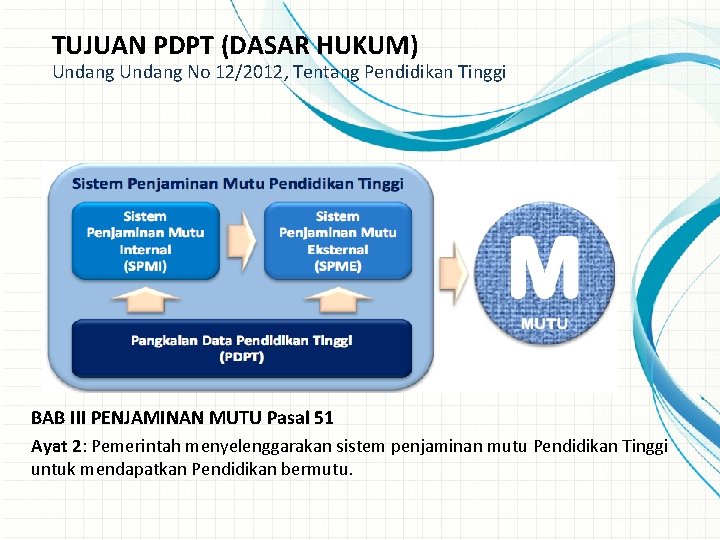 TUJUAN PDPT (DASAR HUKUM)
Undang Undang No 12/2012, Tentang Pendidikan Tinggi

Sistem Penjaminan Mutu Pendidikan Tinggi

Sistem Penjaminan Mutu Internal (SPMI)

Sistem Penjaminan Mutu Eksternal (SPME)

Pangkalan Data Pendidikan Tinggi (PDPT)

M

MUTU

BAB III PENJAMINAN MUTU Pasal 51

Ayat 2: Pemerintah menyelenggarakan sistem penjaminan mutu Pendidikan Tinggi untuk mendapatkan Pendidikan bermutu.